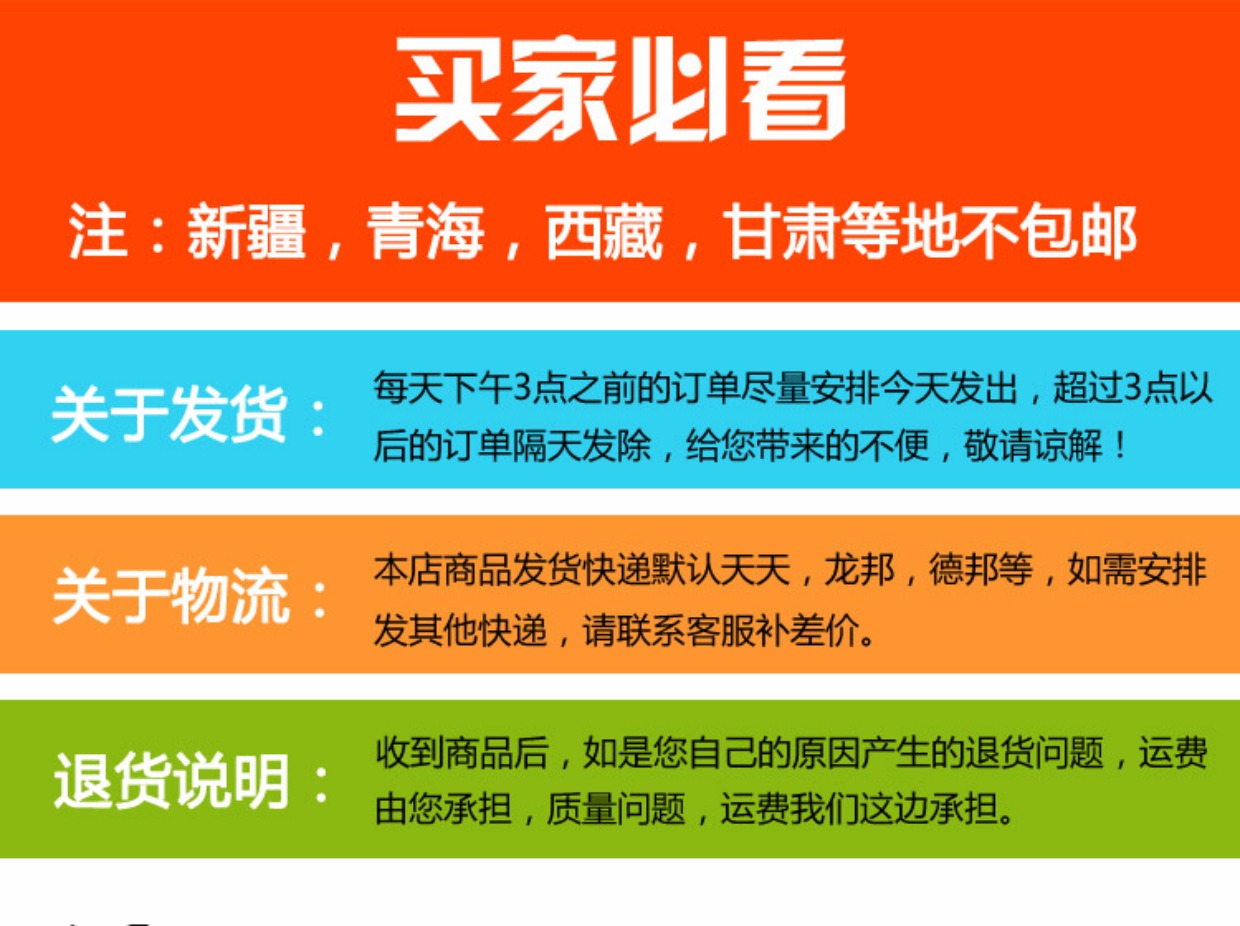 买家必看

注：新疆，青海，西藏，甘肃等地不包邮

关于发货：

每天下午3点之前的订单尽量安排今天发出，超过3点以后的订单隔天发除，给您带来的不便，敬请谅解！

关于物流：

本店商品发货快递默认天天，龙邦，德邦等，如需安排发其他快递，请联系客服补差价。

退货说明：

收到商品后，如是您自己的原因产生的退货问题，运费由您承担，质量问题，运费我们这边承担。